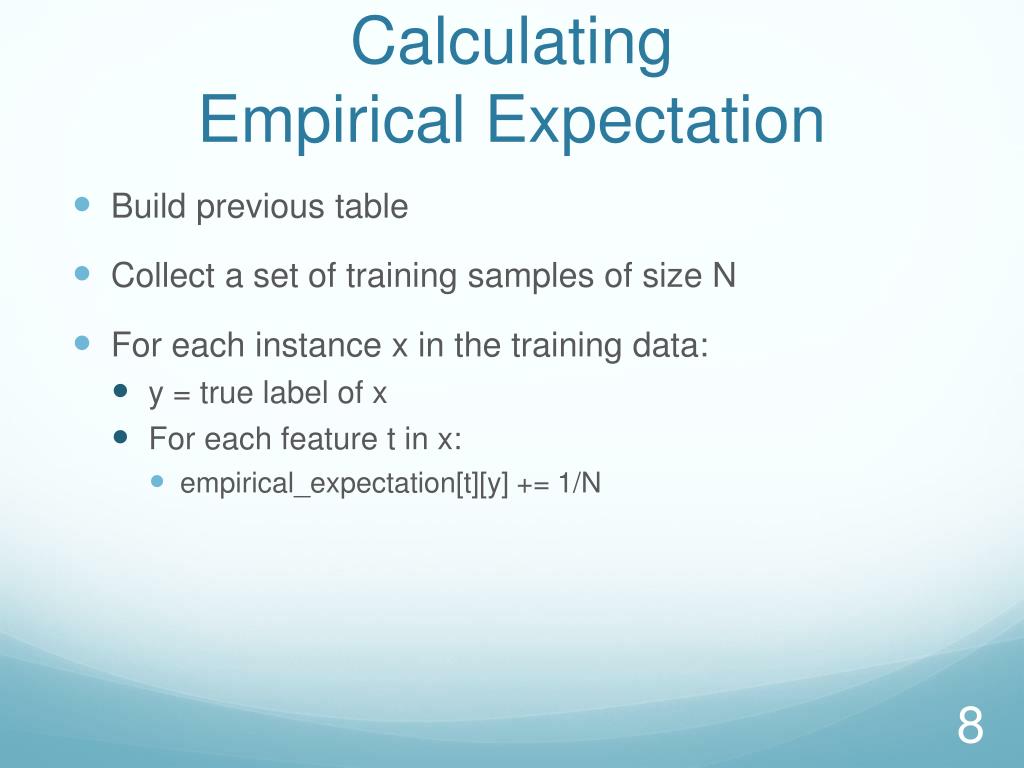 Calculating
Empirical Expectation

- Build previous table
- Collect a set of training samples of size N
- For each instance x in the training data:
  - y = true label of x
  - For each feature t in x:
    - empirical_expectation[t][y] += 1/N

8